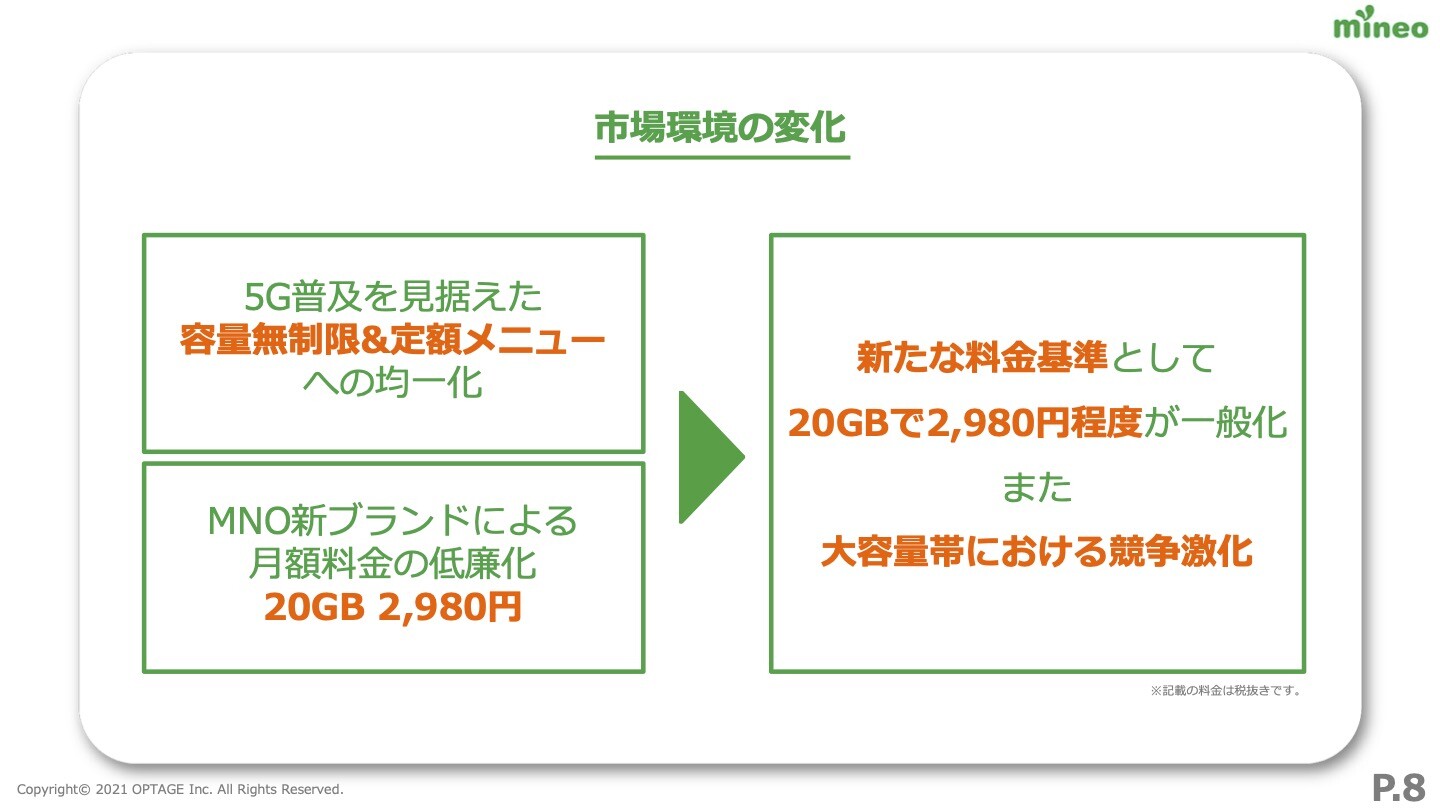 mineo

市場環境の変化

5G普及を見据えた
容量無制限&定額メニュー
への均一化

MNO新ブランドによる
月額料金の低廉化
20GB 2,980円

新たな料金基準として
20GBで2,980円程度が一般化
また
大容量帯における競争激化

※記載の料金は税抜きです。

Copyright© 2021 OPTAGE Inc. All Rights Reserved.

P.8